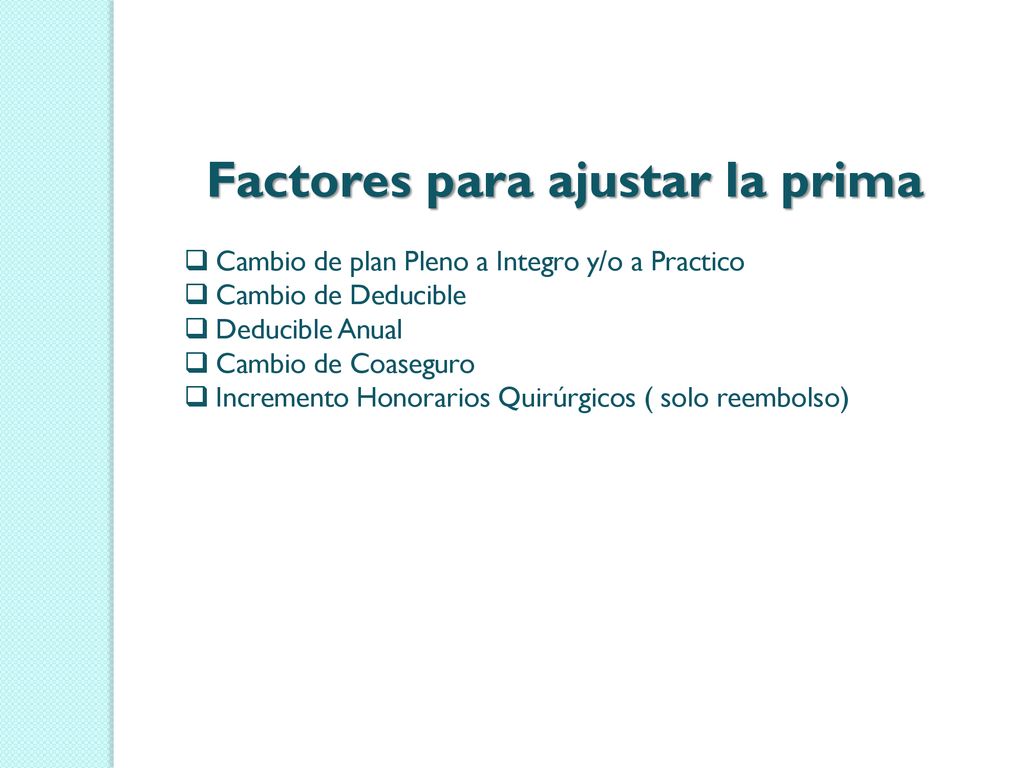 Factores para ajustar la prima

❑ Cambio de plan Pleno a Integro y/o a Practico
❑ Cambio de Deducible
❑ Deducible Anual
❑ Cambio de Coaseguro
❑ Incremento Honorarios Quirúrgicos ( solo reembolso)